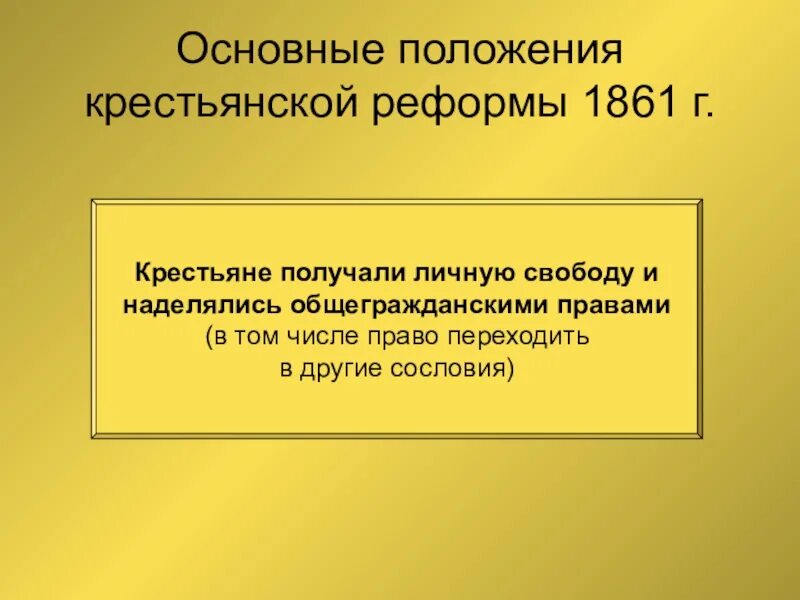 Основные положения крестьянской реформы 1861 г.

Крестьяне получали личную свободу и наделялись общегражданскими правами (в том числе право переходить в другие сословия)